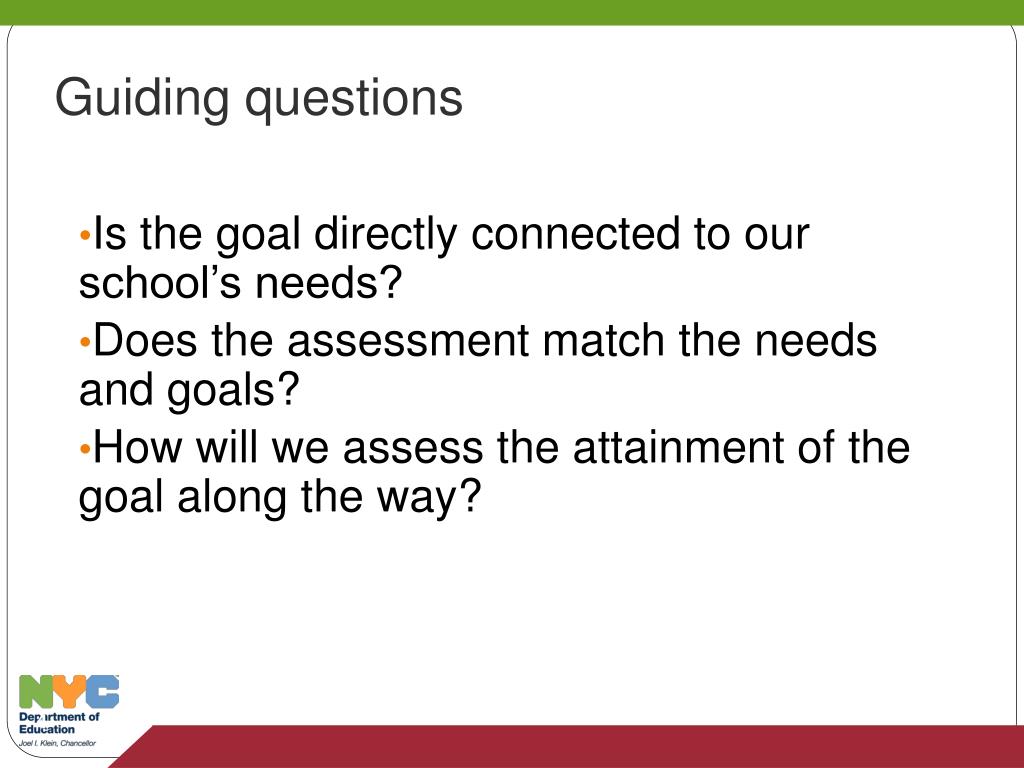 Guiding questions

•Is the goal directly connected to our school’s needs?

•Does the assessment match the needs and goals?

•How will we assess the attainment of the goal along the way?

NYC
Department of Education
Joel I. Klein, Chancellor